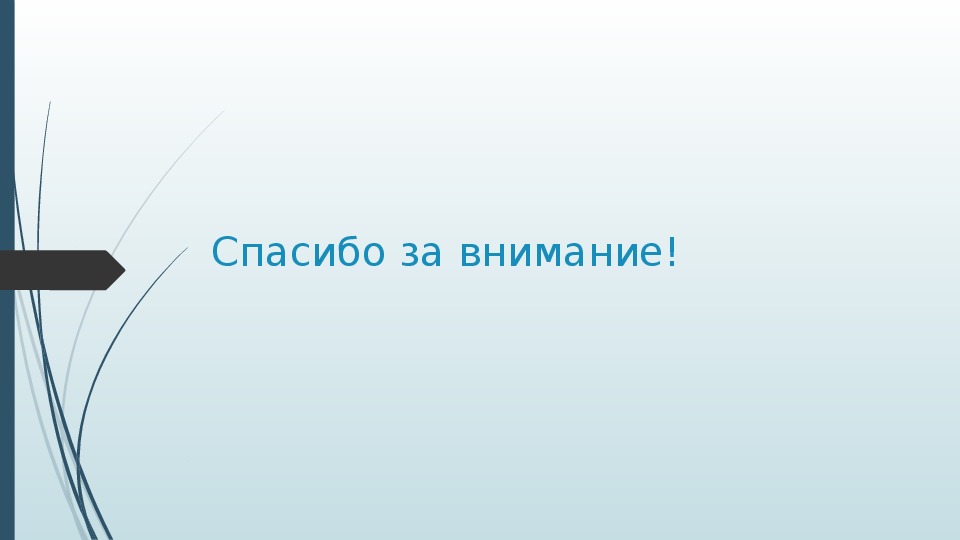 Спасибо за внимание!